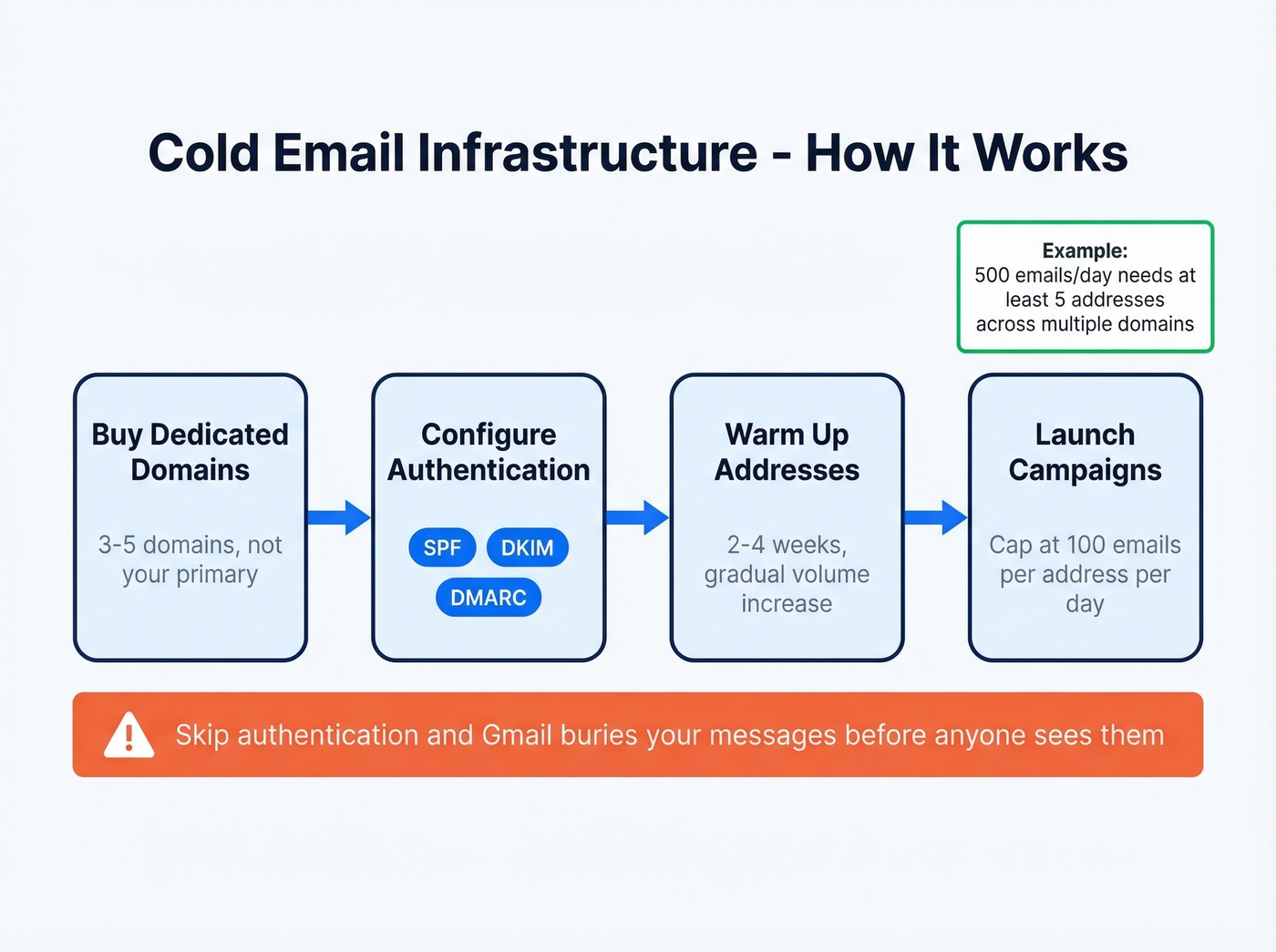 Cold Email Infrastructure - How It Works

Example:
500 emails/day needs at least 5 addresses across multiple domains

Buy Dedicated Domains

3-5 domains, not your primary

Configure Authentication

SPF DKIM DMARC

Warm Up Addresses

2-4 weeks, gradual volume increase

Launch Campaigns

Cap at 100 emails per address per day

Skip authentication and Gmail buries your messages before anyone sees them